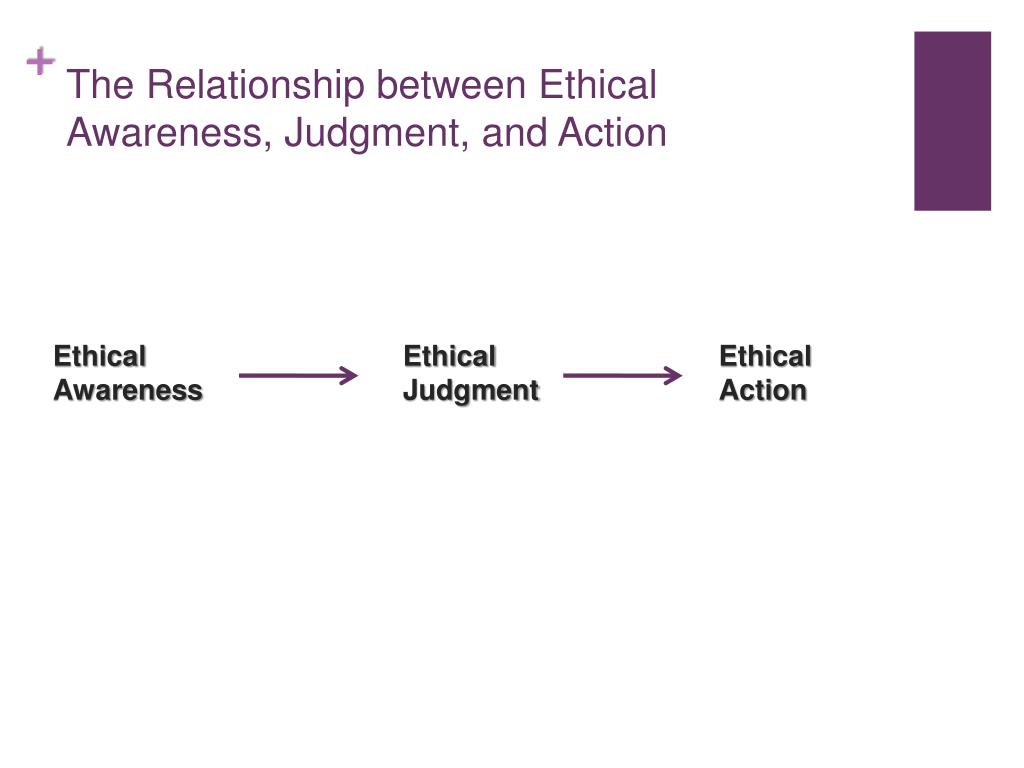 + The Relationship between Ethical Awareness, Judgment, and Action

Ethical Awareness

Ethical Judgment

Ethical Action